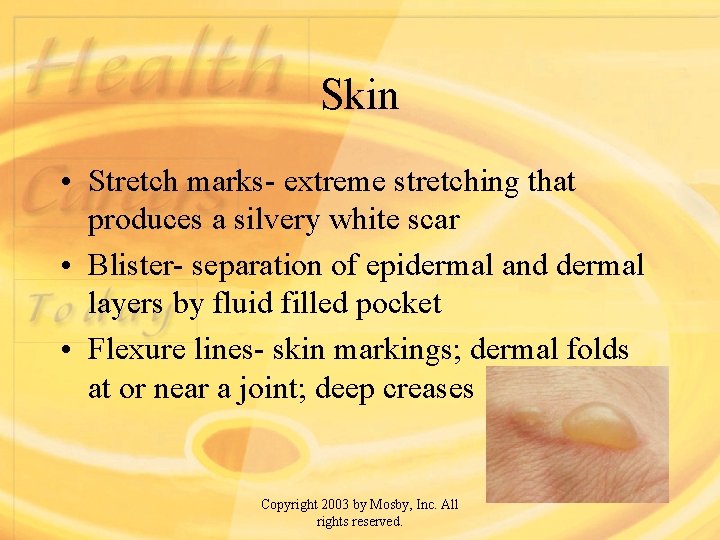 Health Careers Today

Skin

• Stretch marks- extreme stretching that produces a silvery white scar
• Blister- separation of epidermal and dermal layers by fluid filled pocket
• Flexure lines- skin markings; dermal folds at or near a joint; deep creases

Copyright 2003 by Mosby, Inc. All rights reserved.